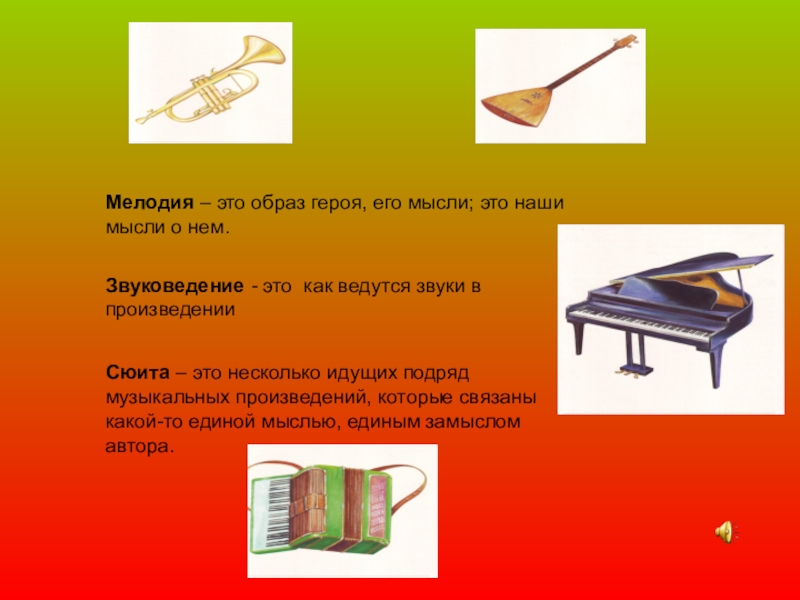 Мелодия – это образ героя, его мысли; это наши мысли о нем.

Звуковедение - это как ведутся звуки в произведении

Сюита – это несколько идущих подряд музыкальных произведений, которые связаны какой-то единой мыслью, единым замыслом автора.